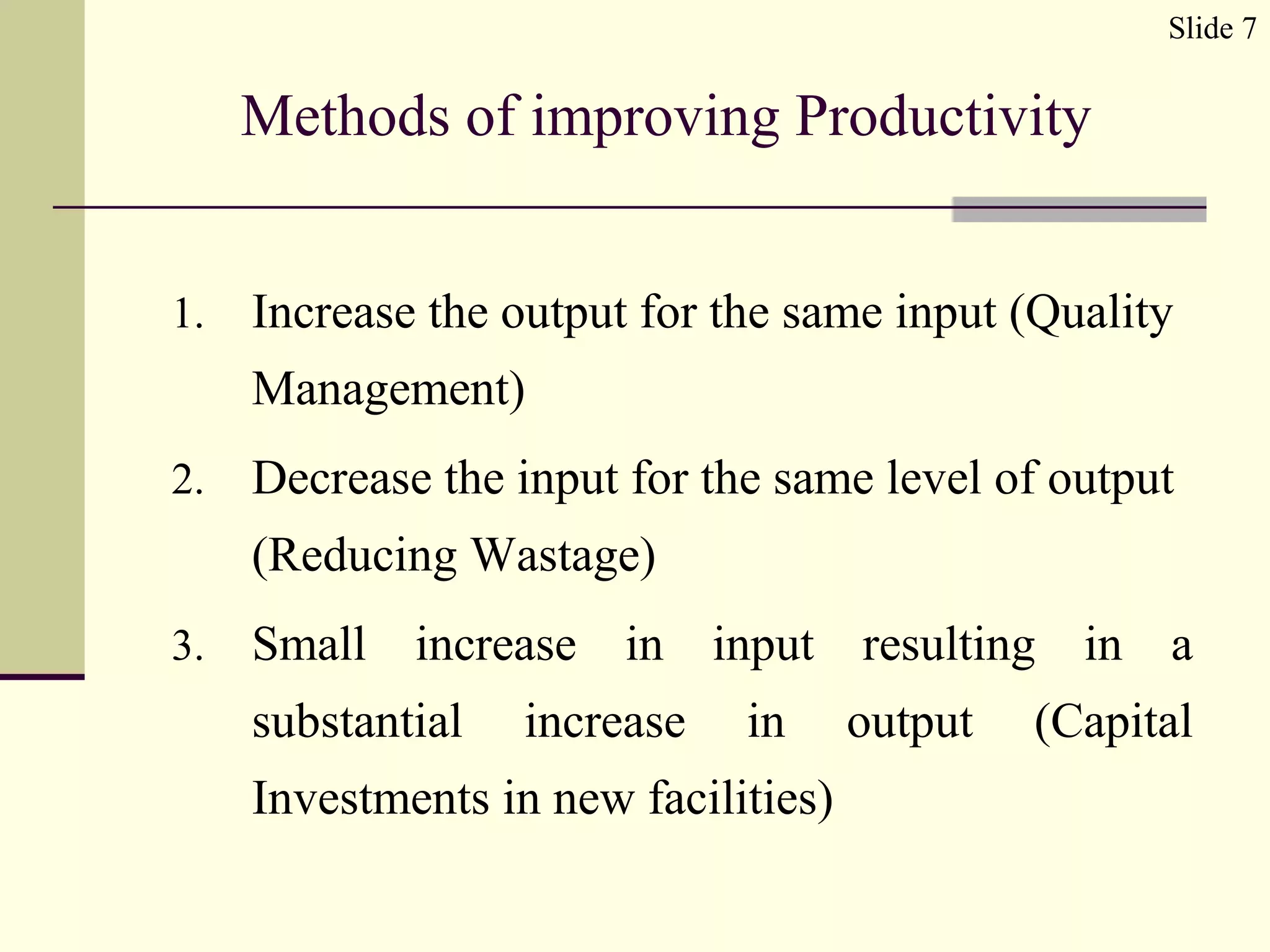 Slide 7

Methods of improving Productivity

1. Increase the output for the same input (Quality Management)

2. Decrease the input for the same level of output (Reducing Wastage)

3. Small increase in input resulting in a substantial increase in output (Capital Investments in new facilities)